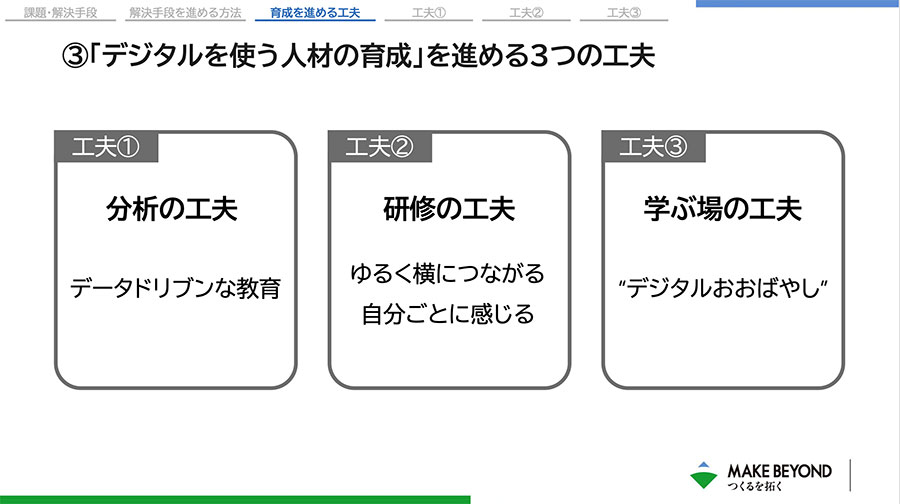 課題・解決手段　解決手段を進める方法　育成を進める工夫　工夫①　工夫②　工夫③

③「デジタルを使う人材の育成」を進める3つの工夫

工夫①

分析の工夫

データドリブンな教育

工夫②

研修の工夫

ゆるく横につながる
自分ごとに感じる

工夫③

学ぶ場の工夫

“デジタルおおばやし”

MAKE BEYOND
つくるを拓く